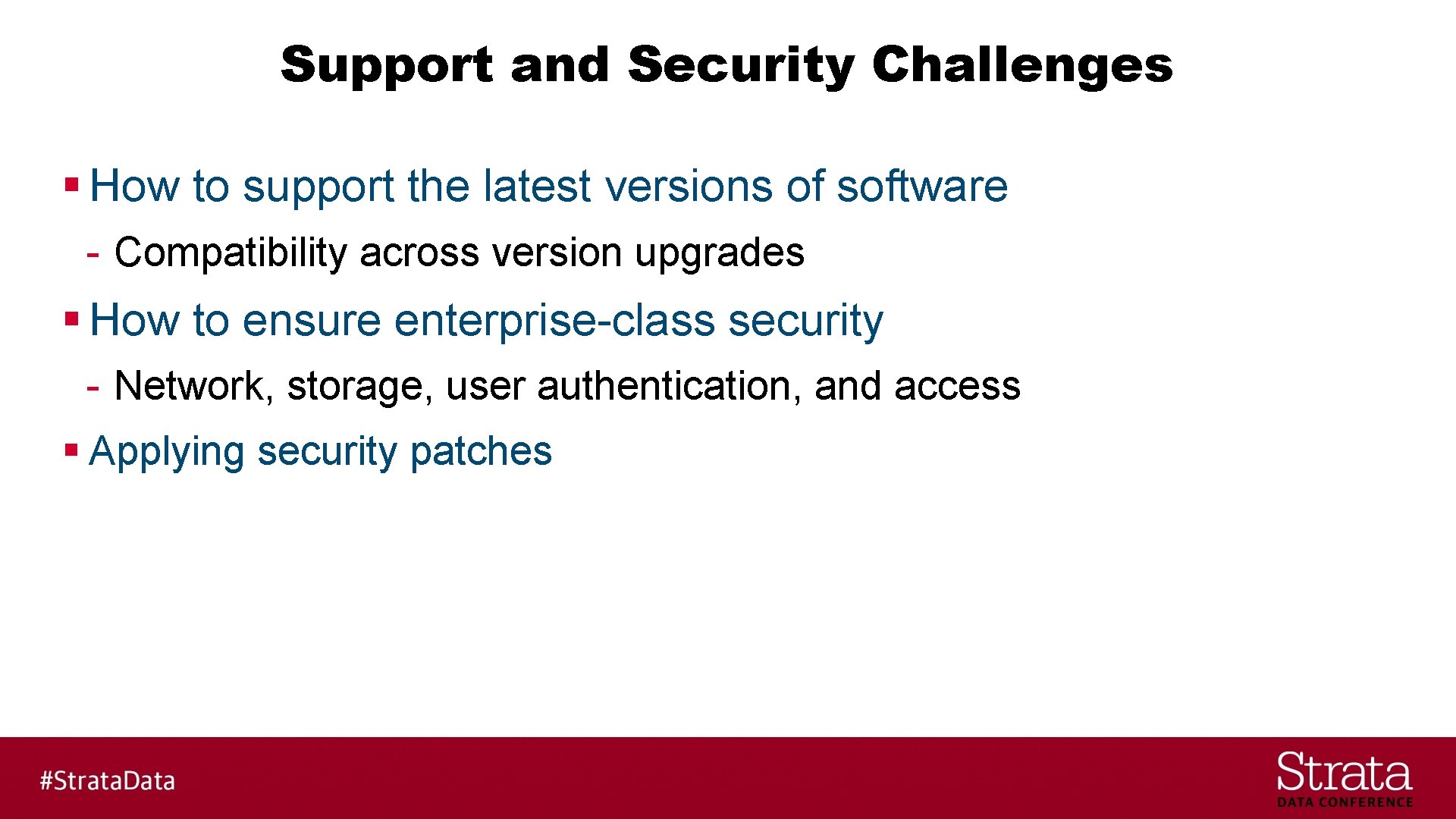 Support and Security Challenges

▪ How to support the latest versions of software

- Compatibility across version upgrades

▪ How to ensure enterprise-class security

- Network, storage, user authentication, and access

▪ Applying security patches

#StrataData

Strata
DATA CONFERENCE